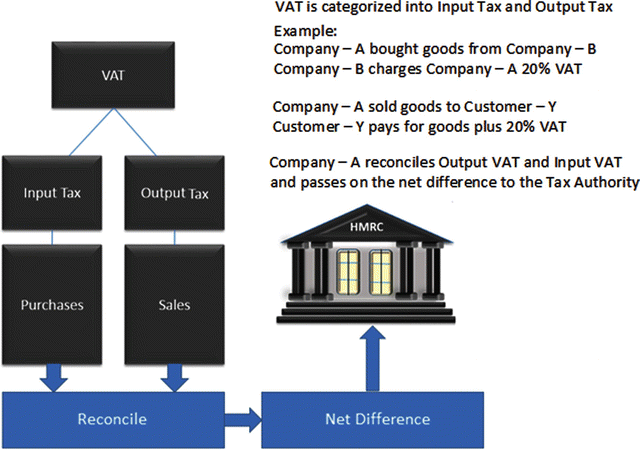 VAT is categorized into Input Tax and Output Tax

Example:
Company – A bought goods from Company – B
Company – B charges Company – A 20% VAT

Company – A sold goods to Customer – Y
Customer – Y pays for goods plus 20% VAT

Company – A reconciles Output VAT and Input VAT and passes on the net difference to the Tax Authority

VAT

Input Tax

Output Tax

Purchases

Sales

HMRC

Reconcile

Net Difference